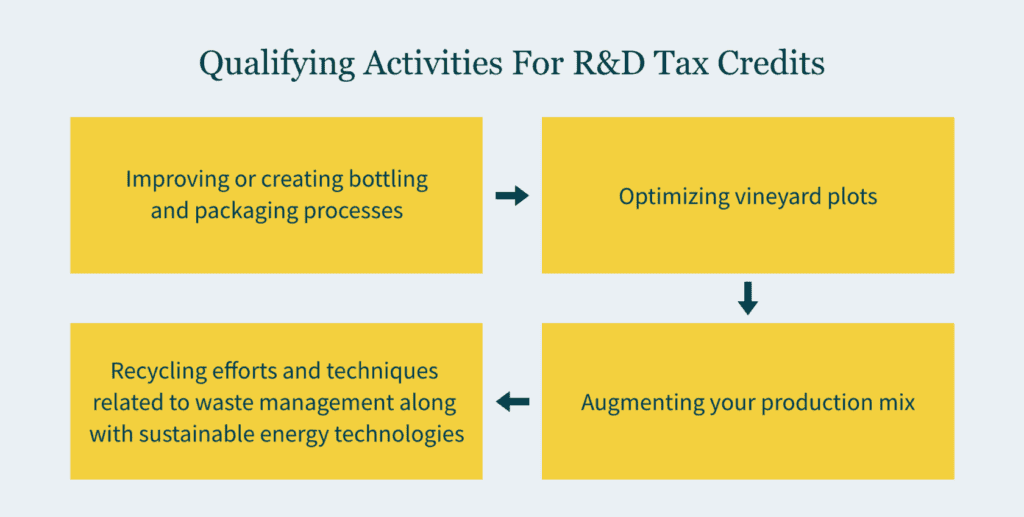 Qualifying Activities For R&D Tax Credits

Improving or creating bottling and packaging processes

Optimizing vineyard plots

Augmenting your production mix

Recycling efforts and techniques related to waste management along with sustainable energy technologies